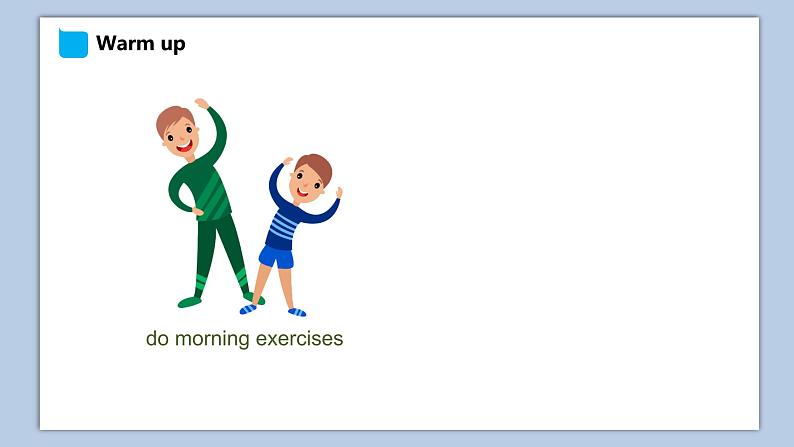 Warm up

do morning exercises